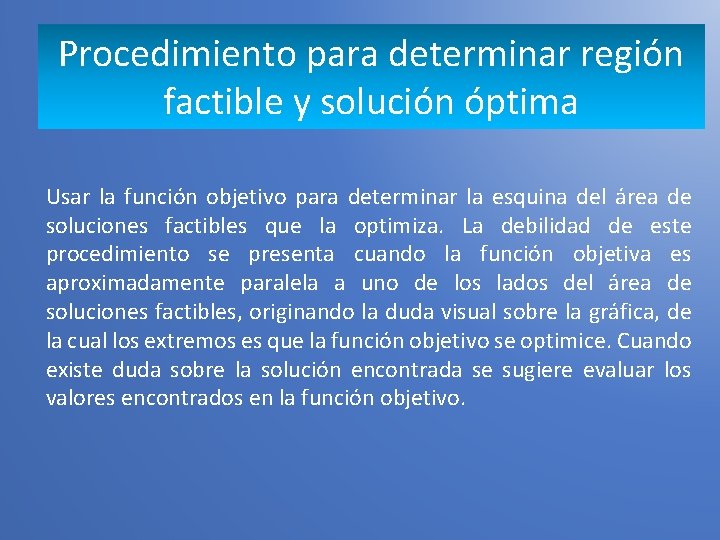 Procedimiento para determinar región factible y solución óptima

Usar la función objetivo para determinar la esquina del área de soluciones factibles que la optimiza. La debilidad de este procedimiento se presenta cuando la función objetiva es aproximadamente paralela a uno de los lados del área de soluciones factibles, originando la duda visual sobre la gráfica, de la cual los extremos es que la función objetivo se optimice. Cuando existe duda sobre la solución encontrada se sugiere evaluar los valores encontrados en la función objetivo.